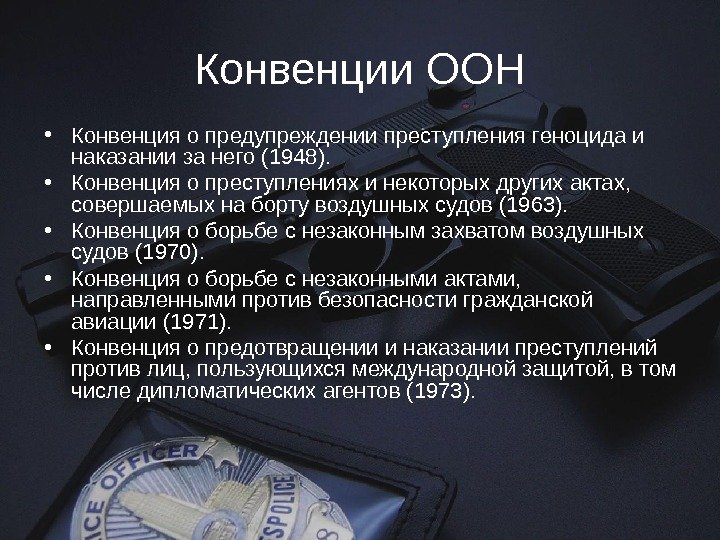 Конвенции ООН

• Конвенция о предупреждении преступления геноцида и наказании за него (1948).
• Конвенция о преступлениях и некоторых других актах, совершаемых на борту воздушных судов (1963).
• Конвенция о борьбе с незаконным захватом воздушных судов (1970).
• Конвенция о борьбе с незаконными актами, направленными против безопасности гражданской авиации (1971).
• Конвенция о предотвращении и наказании преступлений против лиц, пользующихся международной защитой, в том числе дипломатических агентов (1973).

ICE OFFICER
POLICE